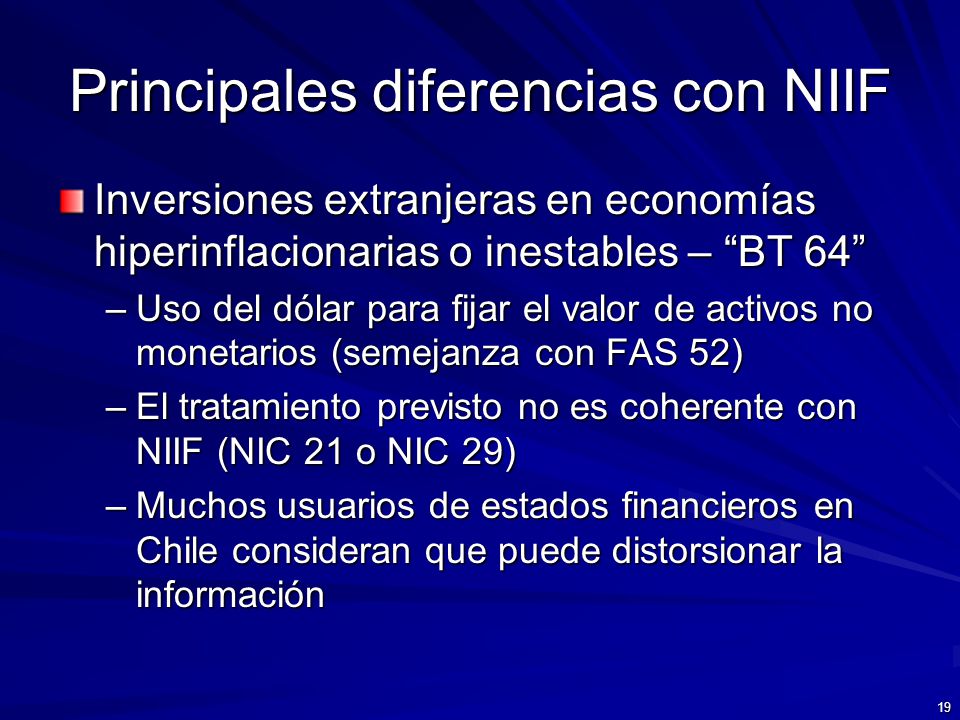 Principales diferencias con NIIF

Inversiones extranjeras en economías hiperinflacionarias o inestables – “BT 64”

– Uso del dólar para fijar el valor de activos no monetarios (semejanza con FAS 52)

– El tratamiento previsto no es coherente con NIIF (NIC 21 o NIC 29)

– Muchos usuarios de estados financieros en Chile consideran que puede distorsionar la información

19